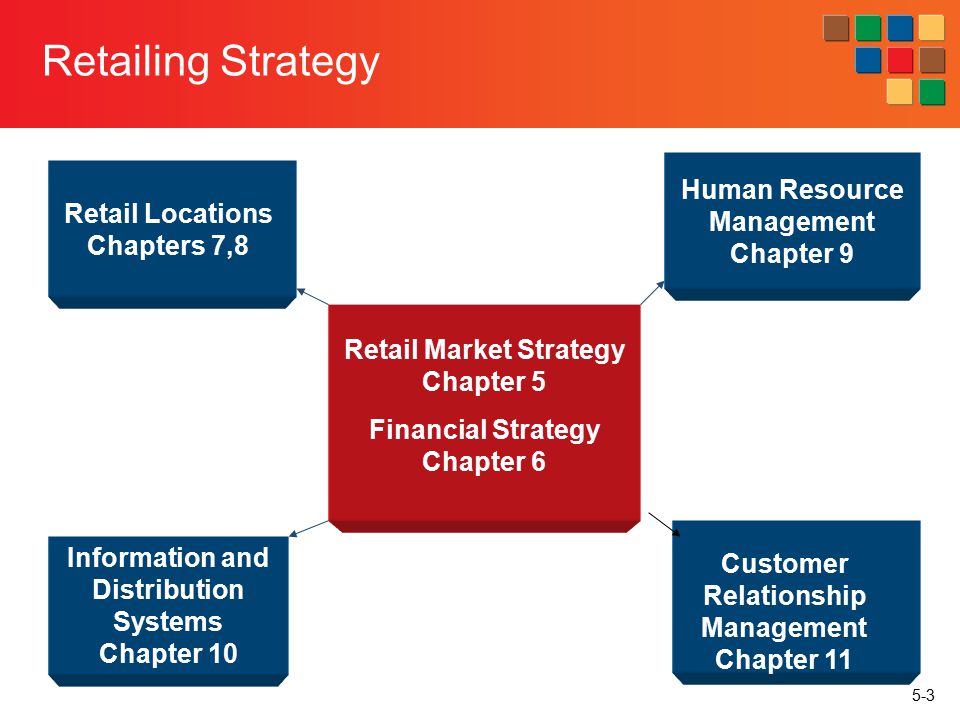 Retailing Strategy

Retail Locations
Chapters 7,8

Human Resource
Management
Chapter 9

Retail Market Strategy
Chapter 5

Financial Strategy
Chapter 6

Information and
Distribution
Systems
Chapter 10

Customer
Relationship
Management
Chapter 11

5-3